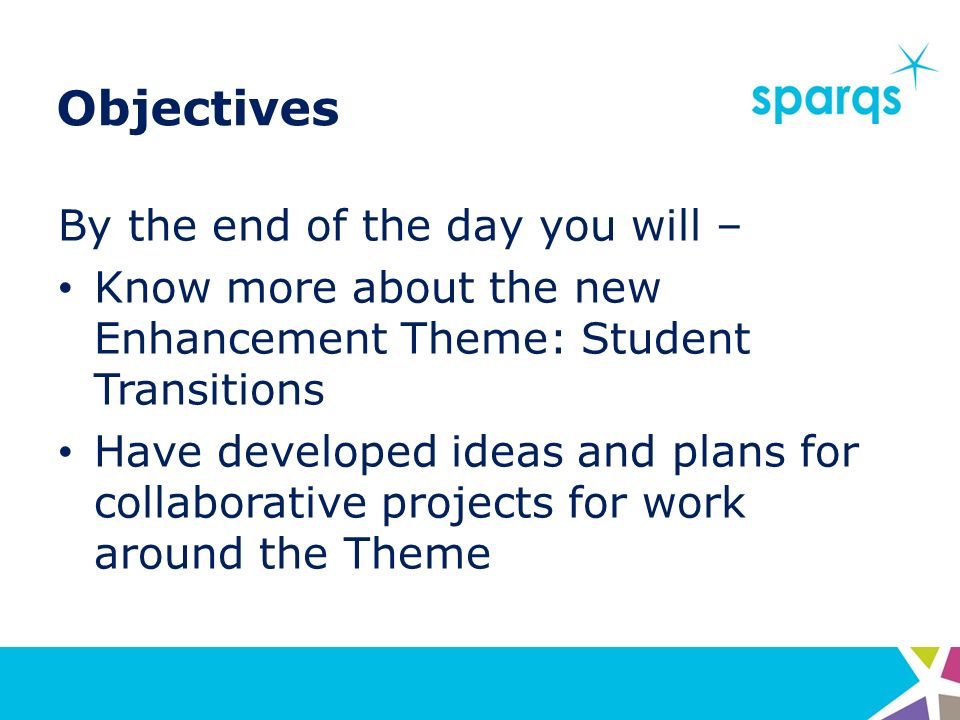 Objectives

sparqs

By the end of the day you will –

• Know more about the new Enhancement Theme: Student Transitions

• Have developed ideas and plans for collaborative projects for work around the Theme